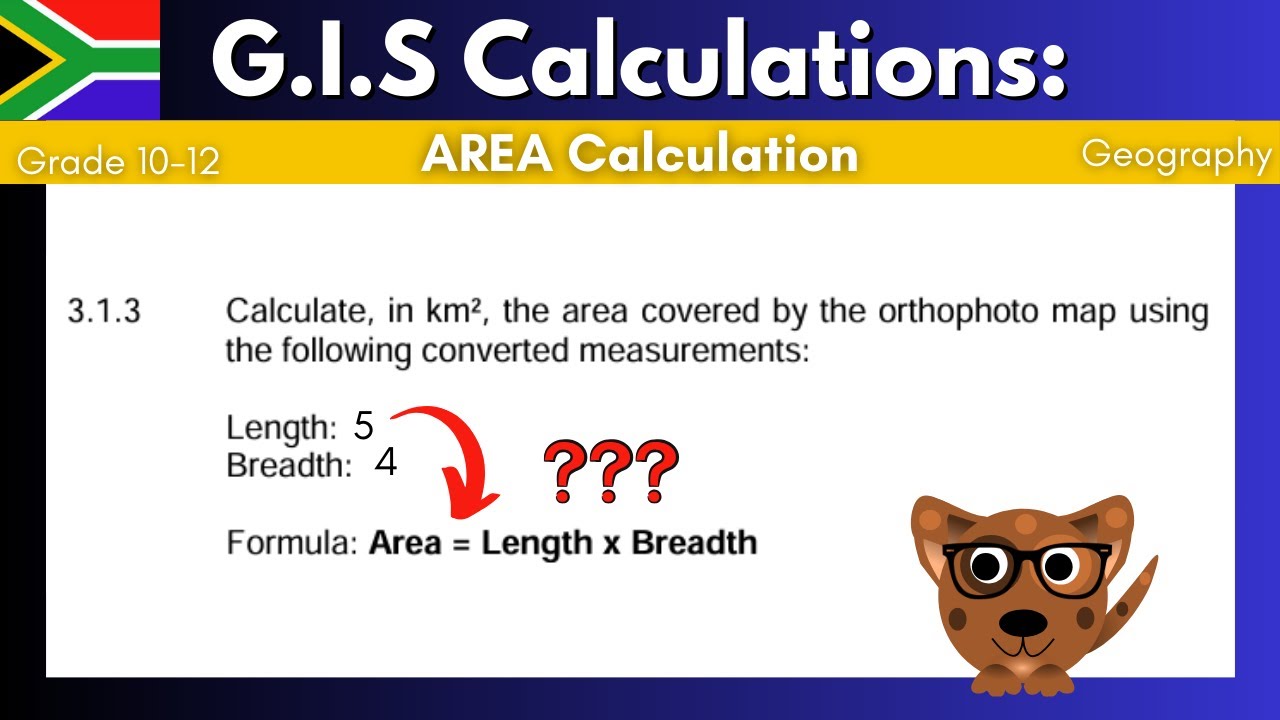 G.I.S Calculations:

Grade 10-12

AREA Calculation

Geography

3.1.3 Calculate, in km², the area covered by the orthophoto map using the following converted measurements:

Length: 5
Breadth: 4

???

Formula: Area = Length x Breadth